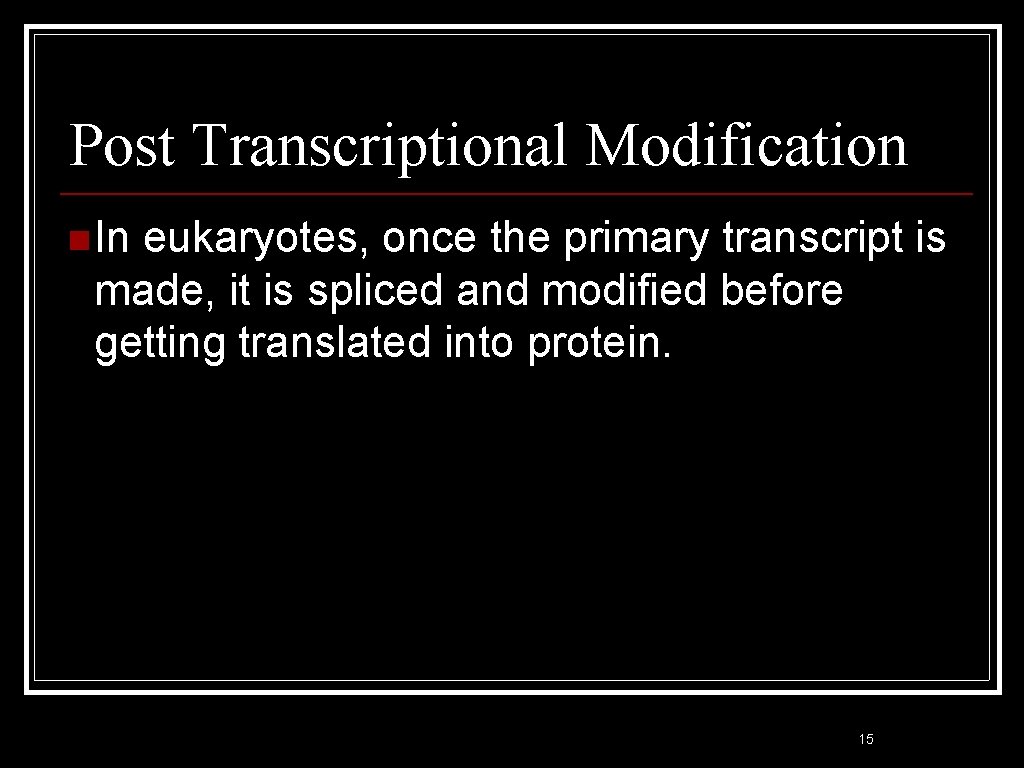 Post Transcriptional Modification

In eukaryotes, once the primary transcript is made, it is spliced and modified before getting translated into protein.

15